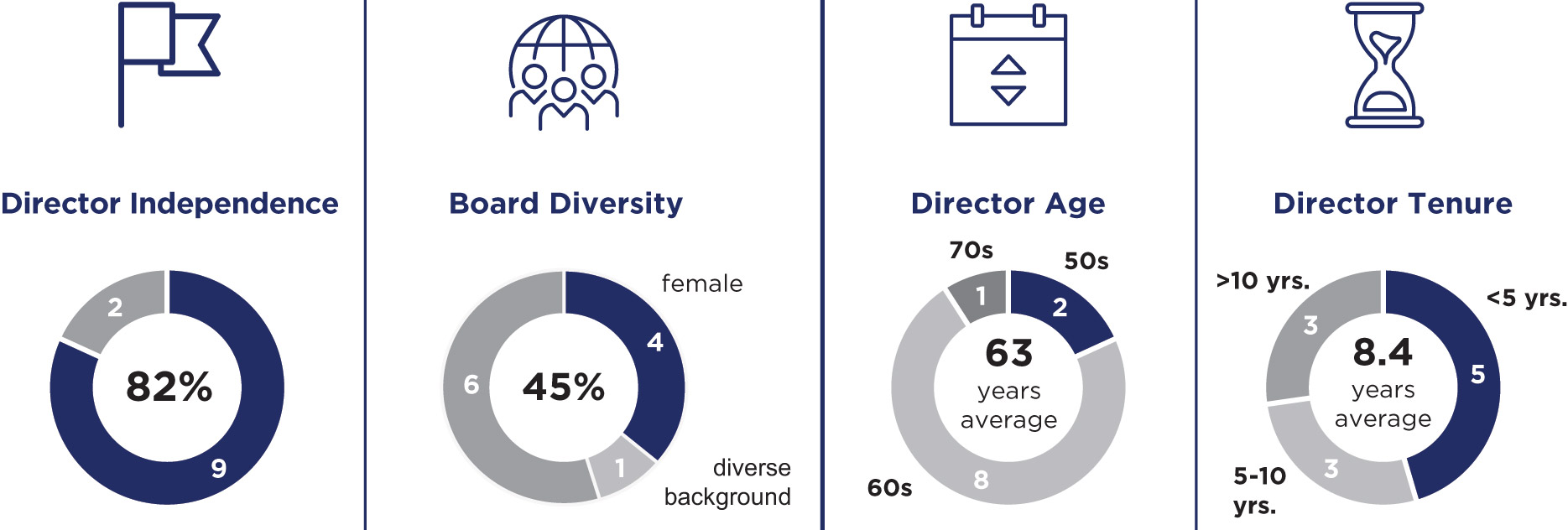 Director Independence

2

82%

9

Board Diversity

female

4

6

45%

1

diverse background

Director Age

70s

50s

1

2

63 years average

60s

8

Director Tenure

>10 yrs.

<5 yrs.

3

8.4 years average

5

5-10 yrs.

3